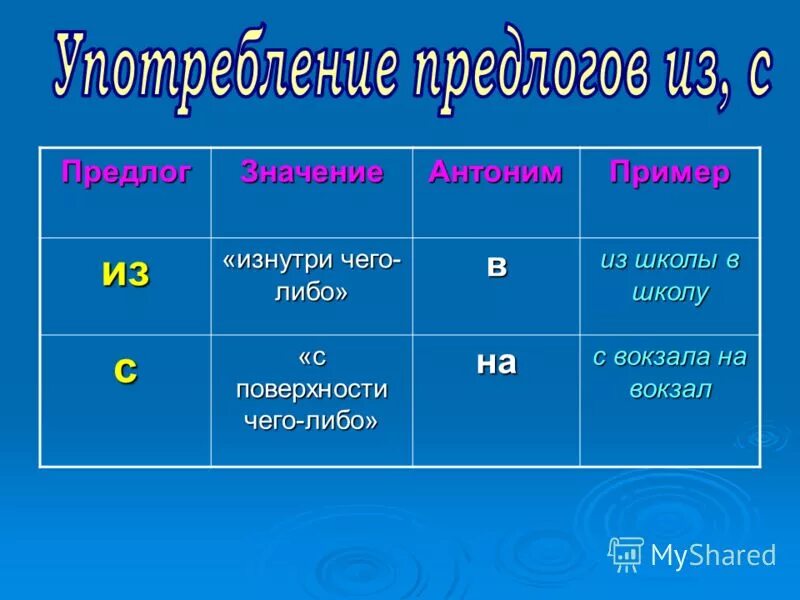 Употребление предлогов из, с

| Предлог | Значение | Антоним | Пример |
|---|---|---|---|
| из | «изнутри чего-либо» | в | из школы в школу |
| с | «с поверхности чего-либо» | на | с вокзала на вокзал |

MyShared